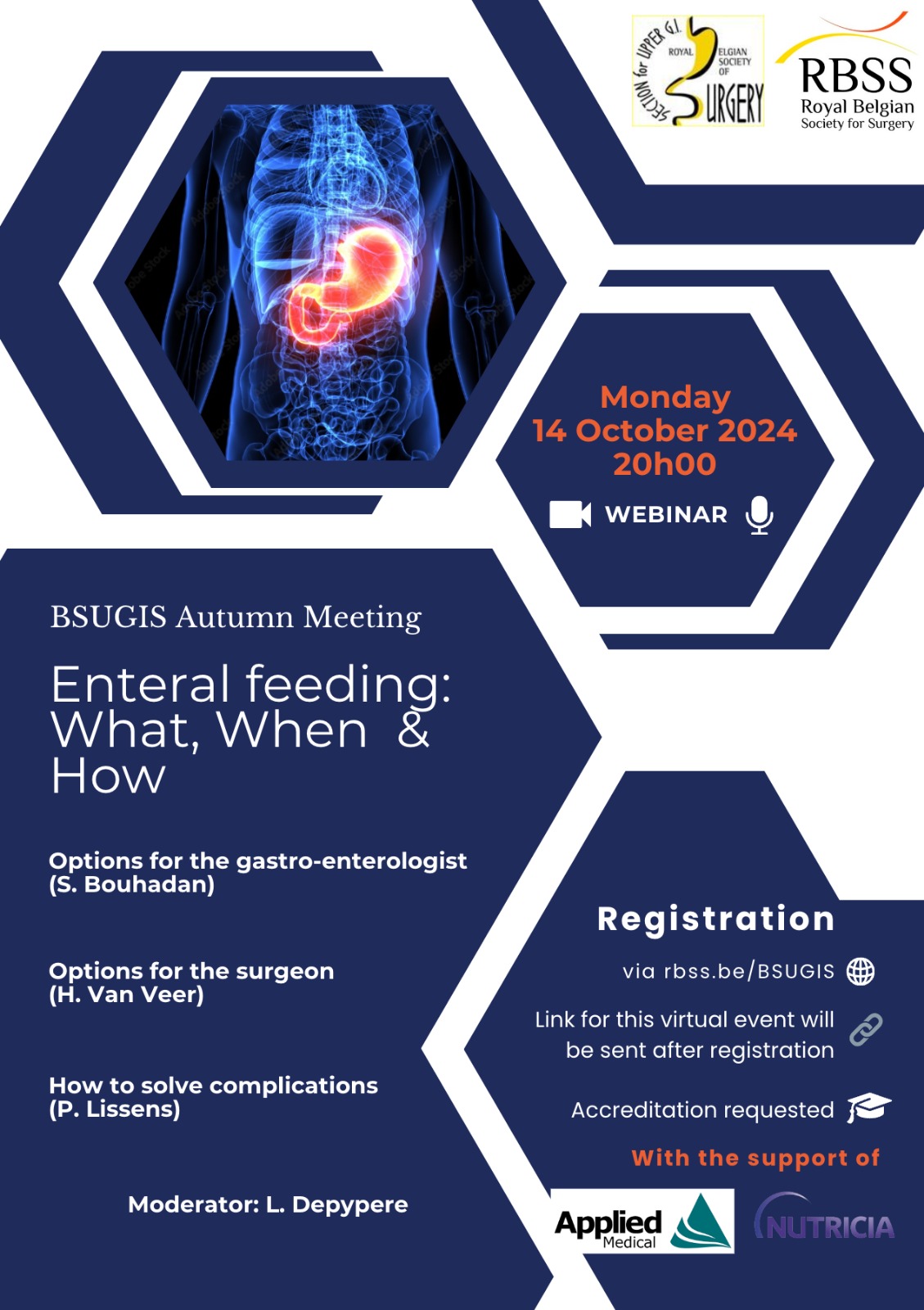 SECTION for UPPER G.I. ROYAL BELGIAN SOCIETY OF SURGERY

RBSS
Royal Belgian
Society for Surgery

Monday
14 October 2024
20h00

WEBINAR

BSUGIS Autumn Meeting

Enteral feeding: What, When & How

Options for the gastro-enterologist (S. Bouhadan)

Options for the surgeon (H. Van Veer)

How to solve complications (P. Lissens)

Moderator: L. Depypere

Registration

via rbss.be/BSUGIS

Link for this virtual event will be sent after registration

Accreditation requested

With the support of

Applied Medical

NUTRICIA